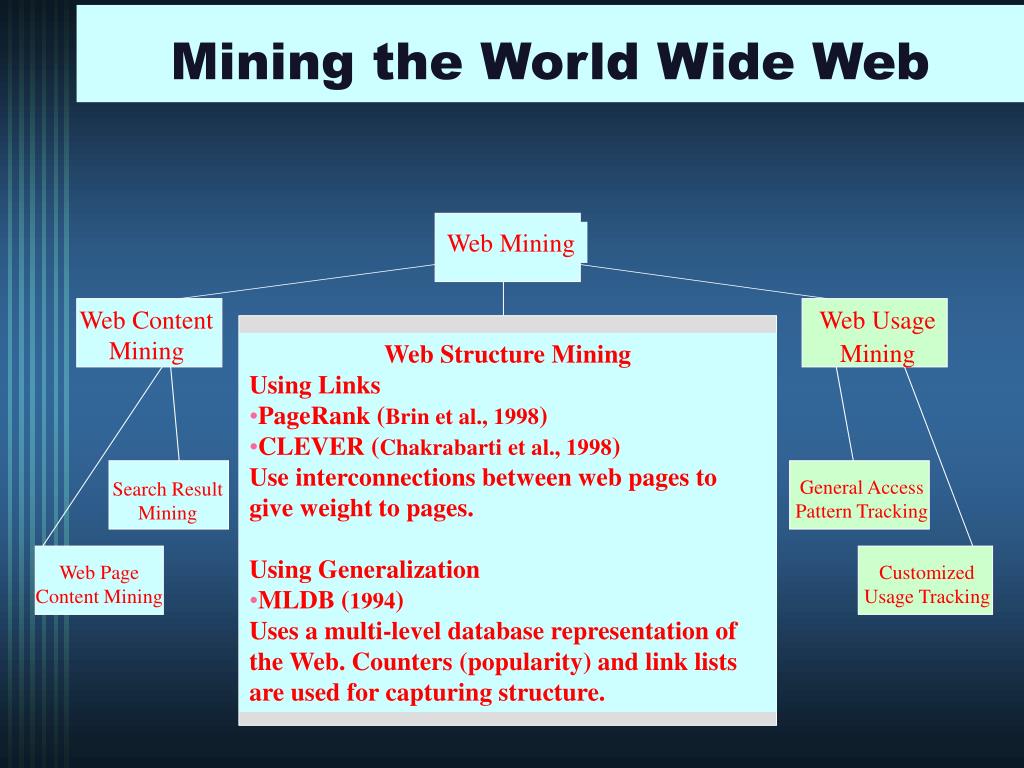 Mining the World Wide Web

Web Mining

Web Content Mining

Web Structure Mining
Using Links
•PageRank (Brin et al., 1998)
•CLEVER (Chakrabarti et al., 1998)
Use interconnections between web pages to give weight to pages.

Using Generalization
•MLDB (1994)
Uses a multi-level database representation of the Web. Counters (popularity) and link lists are used for capturing structure.

Web Usage Mining

Search Result Mining

Web Page Content Mining

General Access Pattern Tracking

Customized Usage Tracking